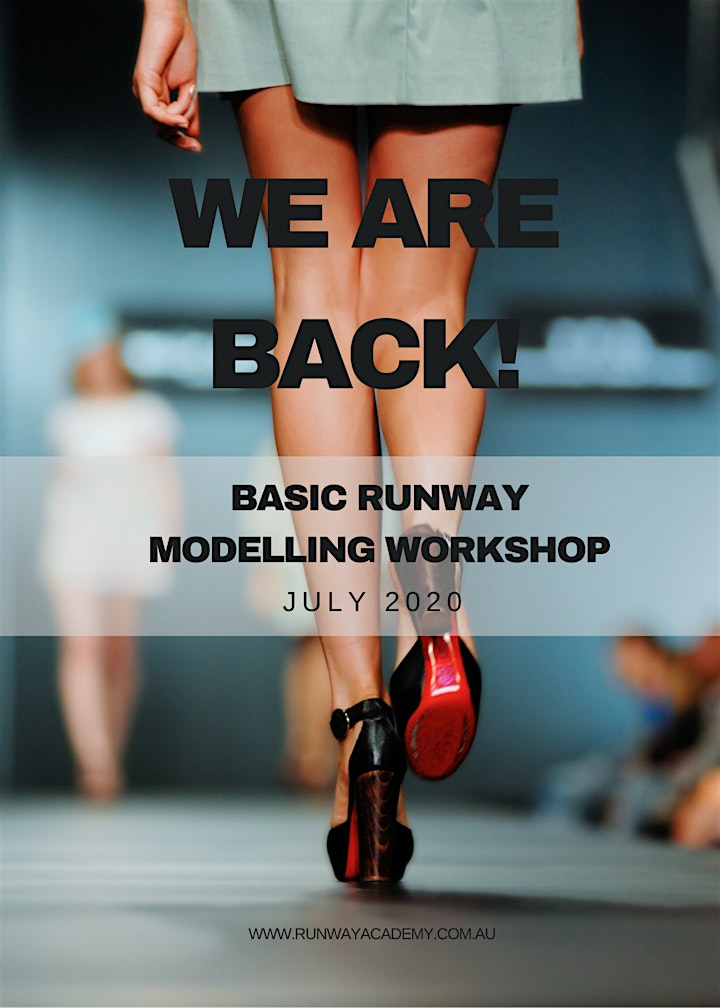 WE ARE BACK!

BASIC RUNWAY MODELLING WORKSHOP

JULY 2020

WWW.RUNWAYACADEMY.COM.AU